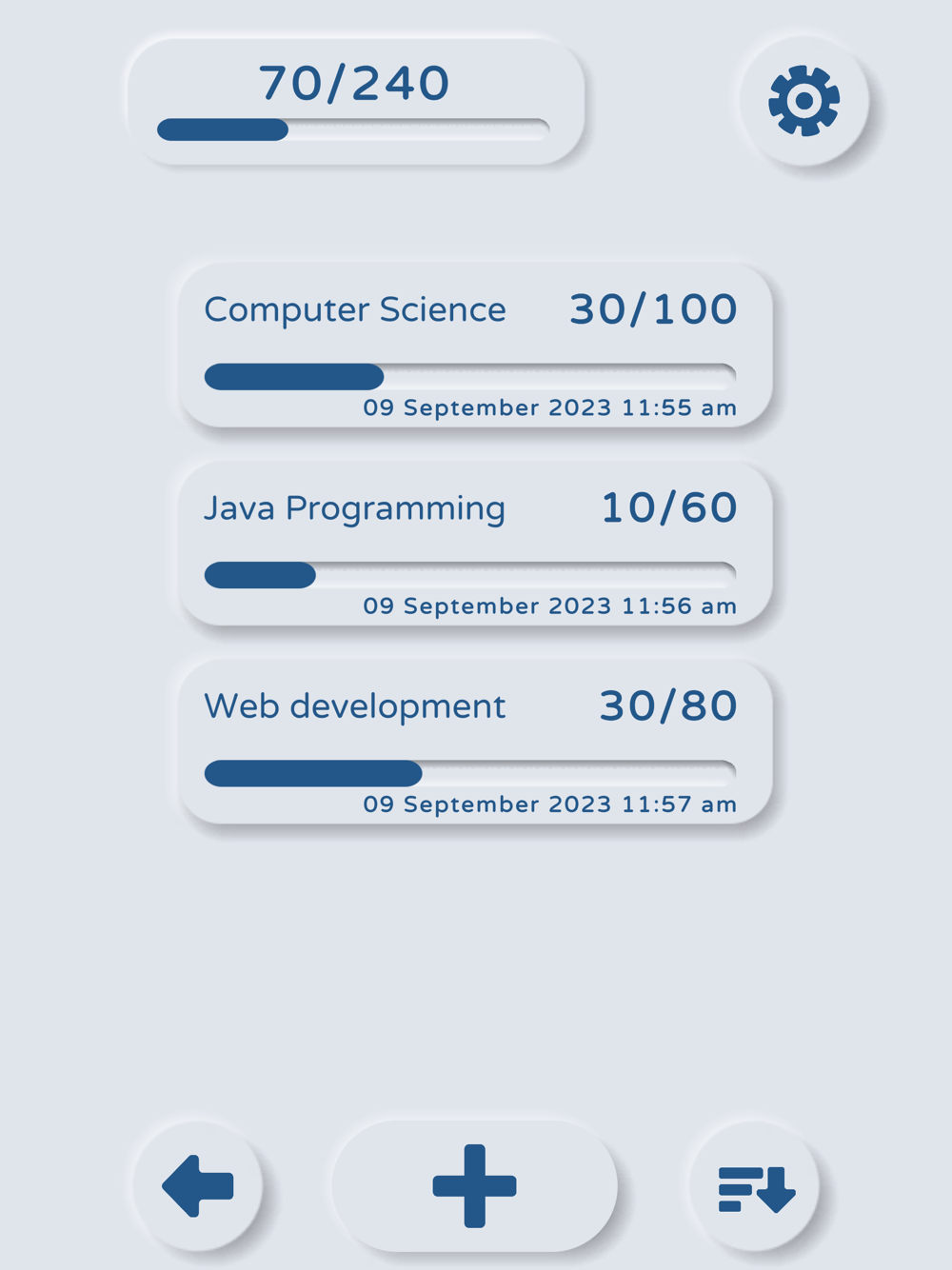 70/240

Computer Science 30/100
09 September 2023 11:55 am

Java Programming 10/60
09 September 2023 11:56 am

Web development 30/80
09 September 2023 11:57 am